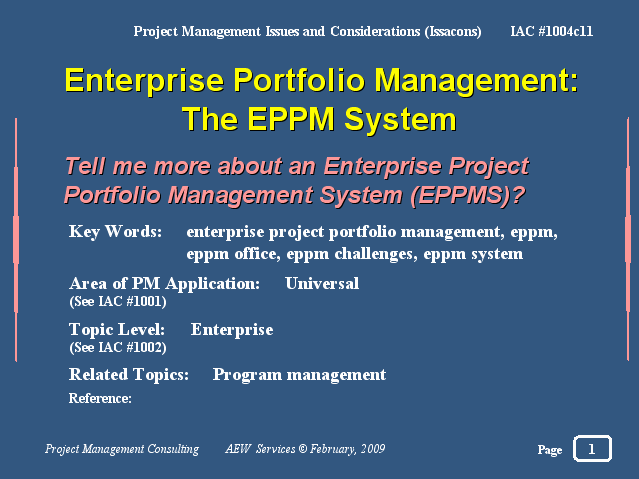 Project Management Issues and Considerations (Issacons) IAC #1004c11

Enterprise Portfolio Management: The EPPM System

Tell me more about an Enterprise Project Portfolio Management System (EPPMS)?

Key Words: enterprise project portfolio management, eppm, eppm office, eppm challenges, eppm system

Area of PM Application: Universal
(See IAC #1001)

Topic Level: Enterprise
(See IAC #1002)

Related Topics: Program management

Reference:

Project Management Consulting AEW Services © February, 2009

Page 1